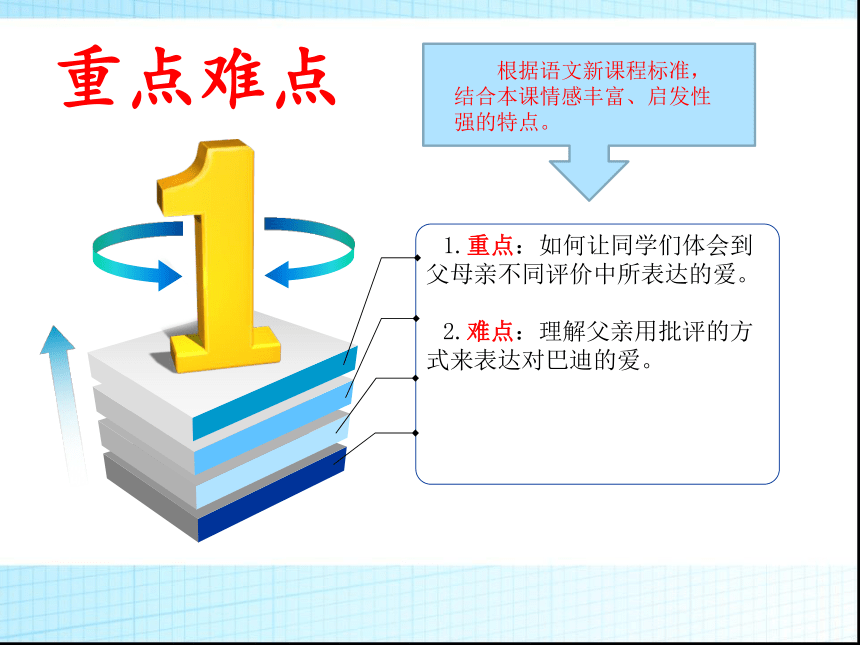 重点难点

根据语文新课程标准，结合本课情感丰富、启发性强的特点。

1

1. 重点：如何让同学们体会到父母亲不同评价中所表达的爱。

2. 难点：理解父亲用批评的方式来表达对巴迪的爱。